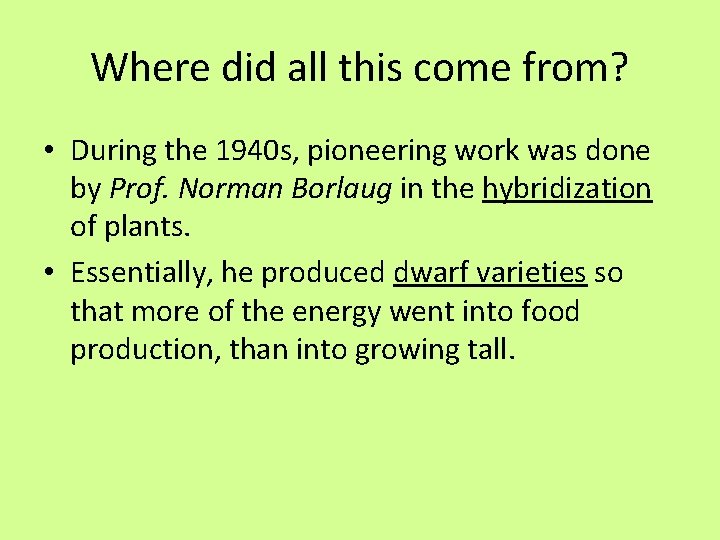 Where did all this come from?

• During the 1940s, pioneering work was done by Prof. Norman Borlaug in the hybridization of plants.

• Essentially, he produced dwarf varieties so that more of the energy went into food production, than into growing tall.